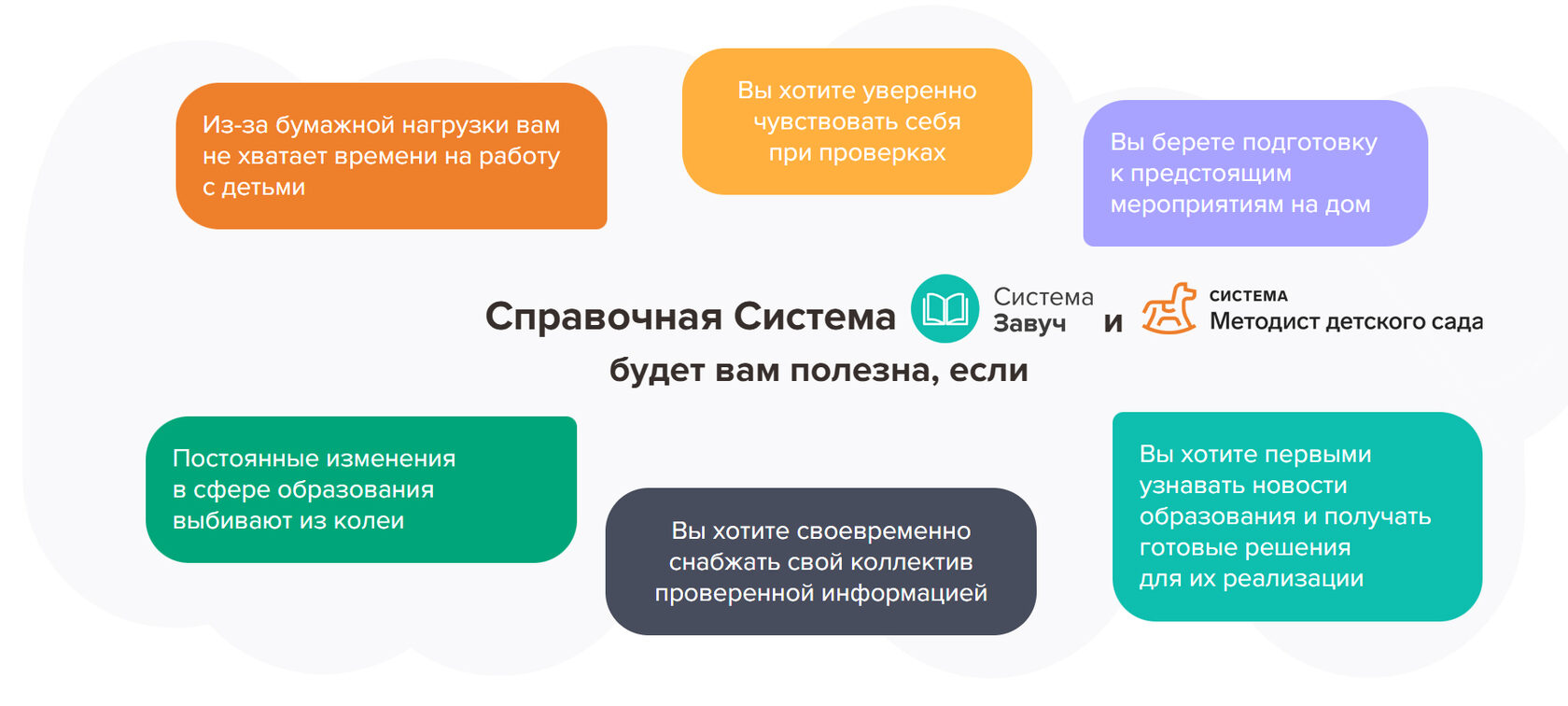 Из-за бумажной нагрузки вам не хватает времени на работу с детьми

Вы хотите уверенно чувствовать себя при проверках

Вы берете подготовку к предстоящим мероприятиям на дом

Справочная Система Система Завуч и СИСТЕМА Методист детского сада будет вам полезна, если

Постоянные изменения в сфере образования выбивают из колеи

Вы хотите своевременно снабжать свой коллектив проверенной информацией

Вы хотите первыми узнавать новости образования и получать готовые решения для их реализации